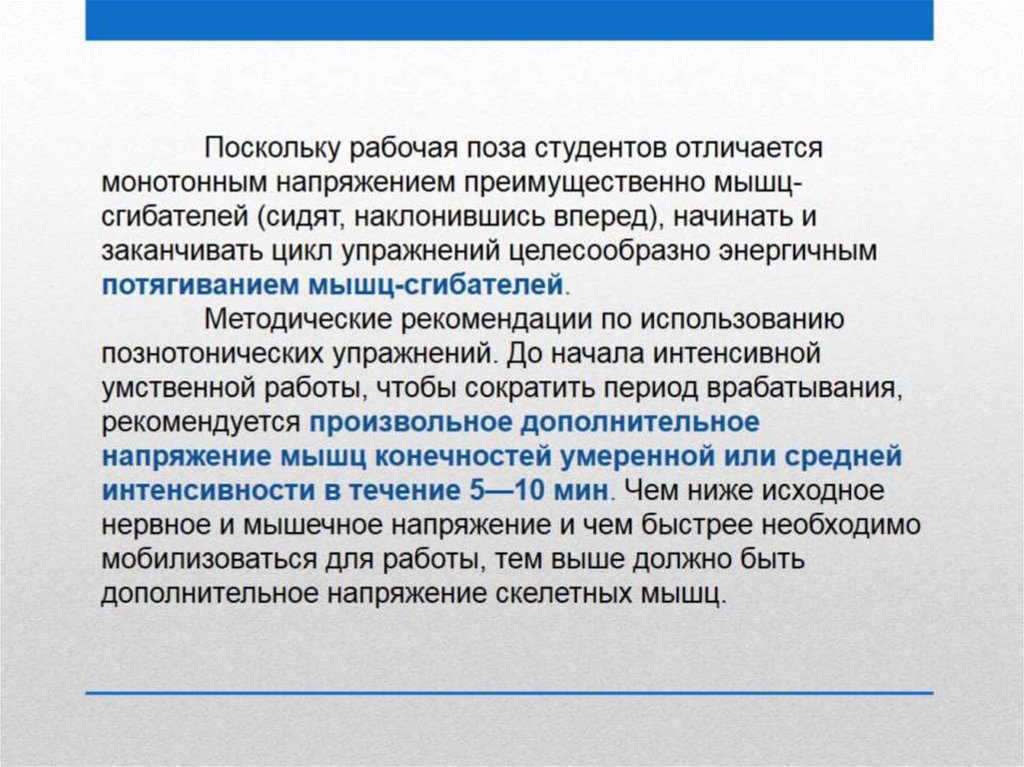 Поскольку рабочая поза студентов отличается монотонным напряжением преимущественно мышц-сгибателей (сидят, наклонившись вперед), начинать и заканчивать цикл упражнений целесообразно энергичным потягиванием мышц-сгибателей.

Методические рекомендации по использованию познотонических упражнений. До начала интенсивной умственной работы, чтобы сократить период врабатывания, рекомендуется произвольное дополнительное напряжение мышц конечностей умеренной или средней интенсивности в течение 5—10 мин. Чем ниже исходное нервное и мышечное напряжение и чем быстрее необходимо мобилизоваться для работы, тем выше должно быть дополнительное напряжение скелетных мышц.